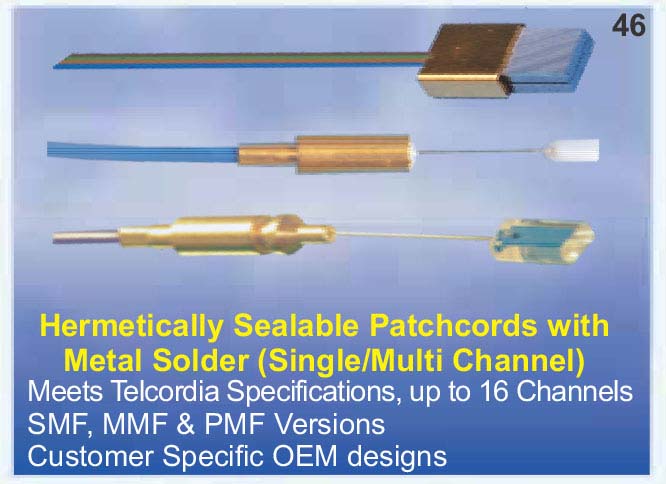 46

Hermetically Sealable Patchcords with Metal Solder (Single/Multi Channel)

Meets Telcordia Specifications, up to 16 Channels
SMF, MMF & PMF Versions
Customer Specific OEM designs